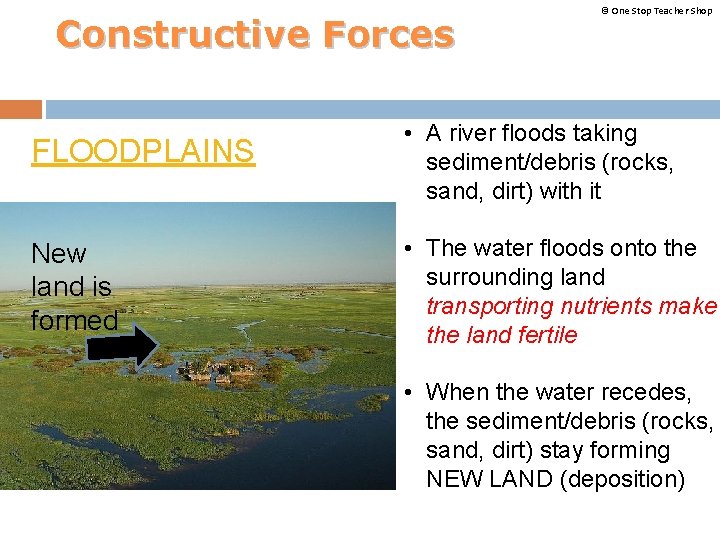 © One Stop Teacher Shop

Constructive Forces

FLOODPLAINS

New land is formed

• A river floods taking sediment/debris (rocks, sand, dirt) with it

• The water floods onto the surrounding land transporting nutrients make the land fertile

• When the water recedes, the sediment/debris (rocks, sand, dirt) stay forming NEW LAND (deposition)